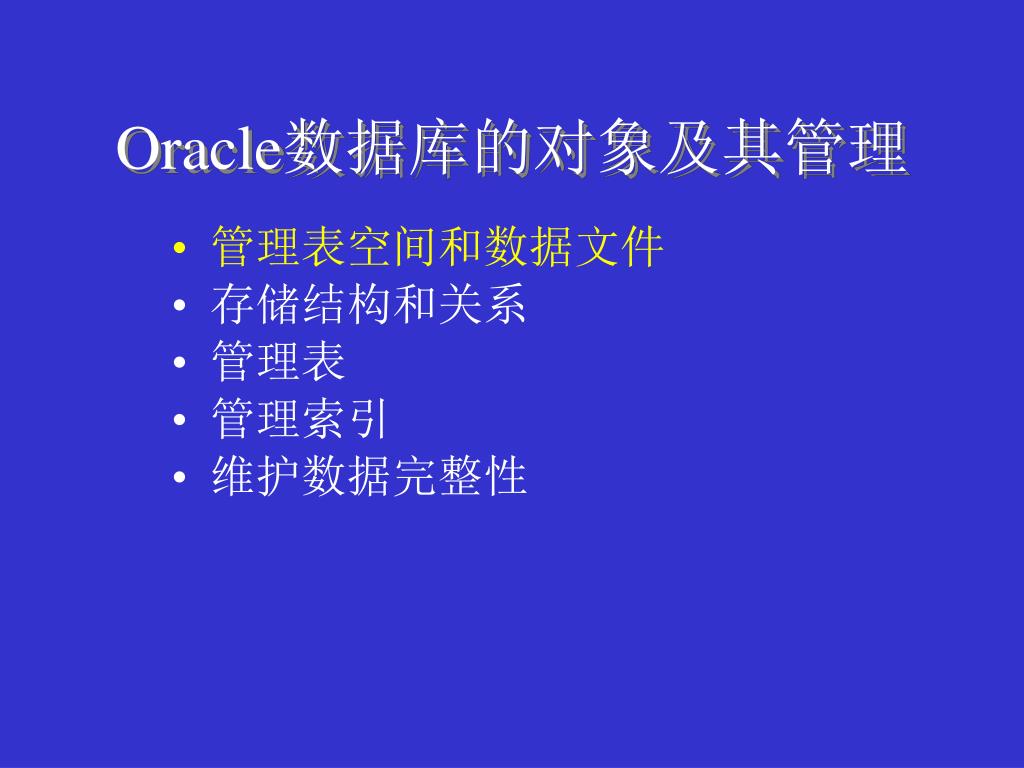 Oracle数据库的对象及其管理

• 管理表空间和数据文件
• 存储结构和关系
• 管理表
• 管理索引
• 维护数据完整性